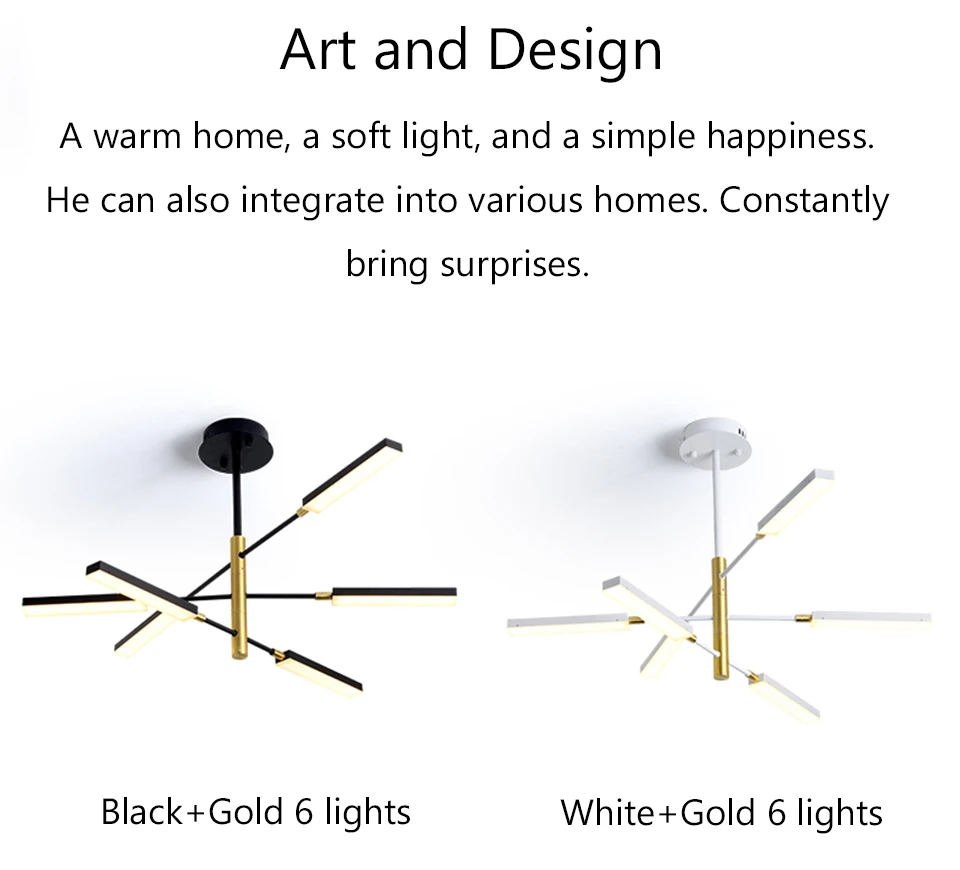 Art and Design

A warm home, a soft light, and a simple happiness. He can also integrate into various homes. Constantly bring surprises.

Black+Gold 6 lights

White+Gold 6 lights